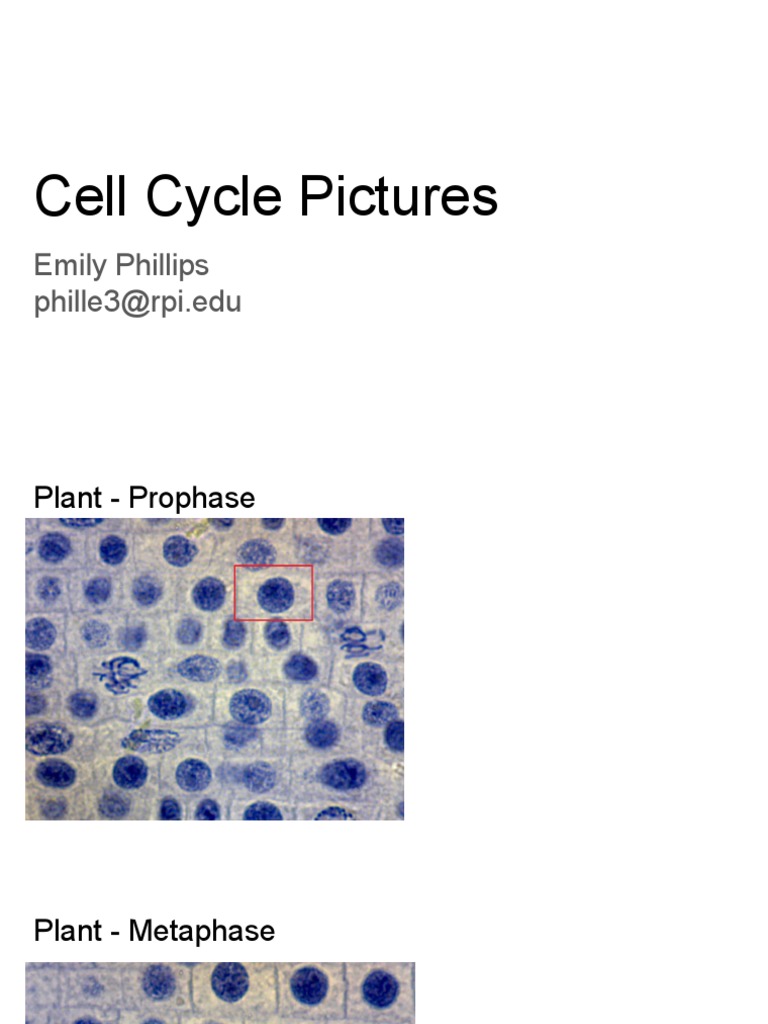 Cell Cycle Pictures

Emily Phillips
phille3@rpi.edu

Plant - Prophase

Plant - Metaphase